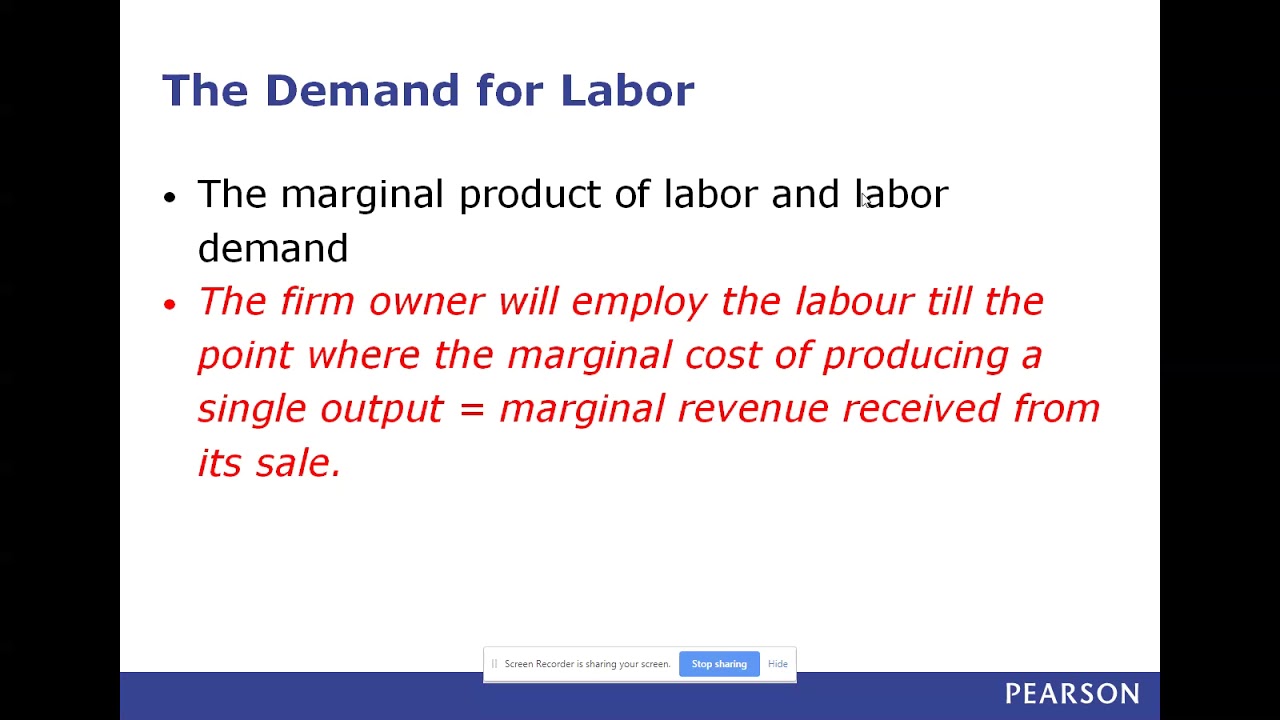 The Demand for Labor

• The marginal product of labor and labor demand

• The firm owner will employ the labour till the point where the marginal cost of producing a single output = marginal revenue received from its sale.

Screen Recorder is sharing your screen. Stop sharing Hide

PEARSON